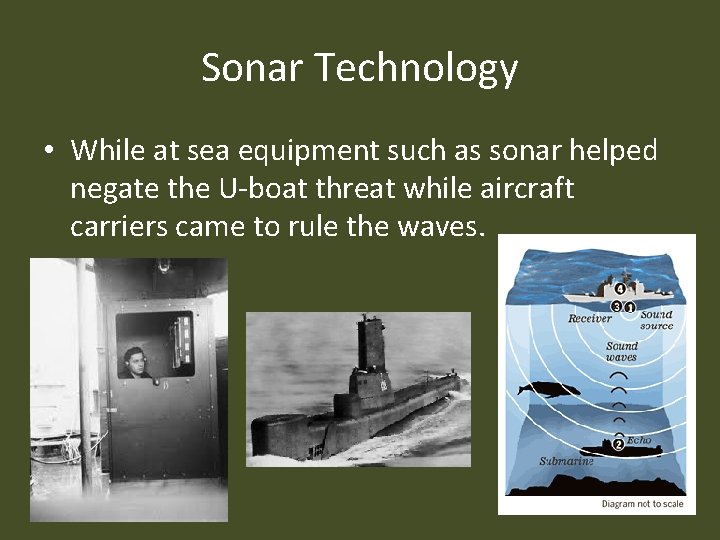 Sonar Technology

• While at sea equipment such as sonar helped negate the U-boat threat while aircraft carriers came to rule the waves.

4
3
1
Receiver
Sound source
Sound waves
2
Echo
Submarine
Diagram not to scale